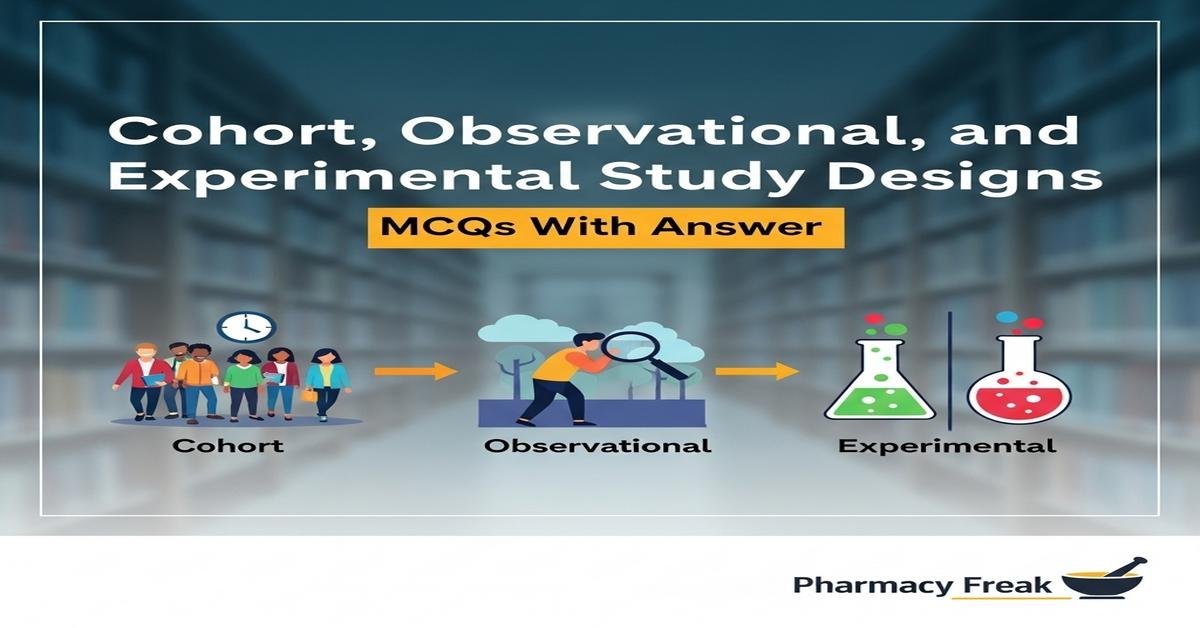 Cohort, Observational, and Experimental Study Designs

MCQs With Answer

Cohort

Observational

Experimental

Pharmacy Freak